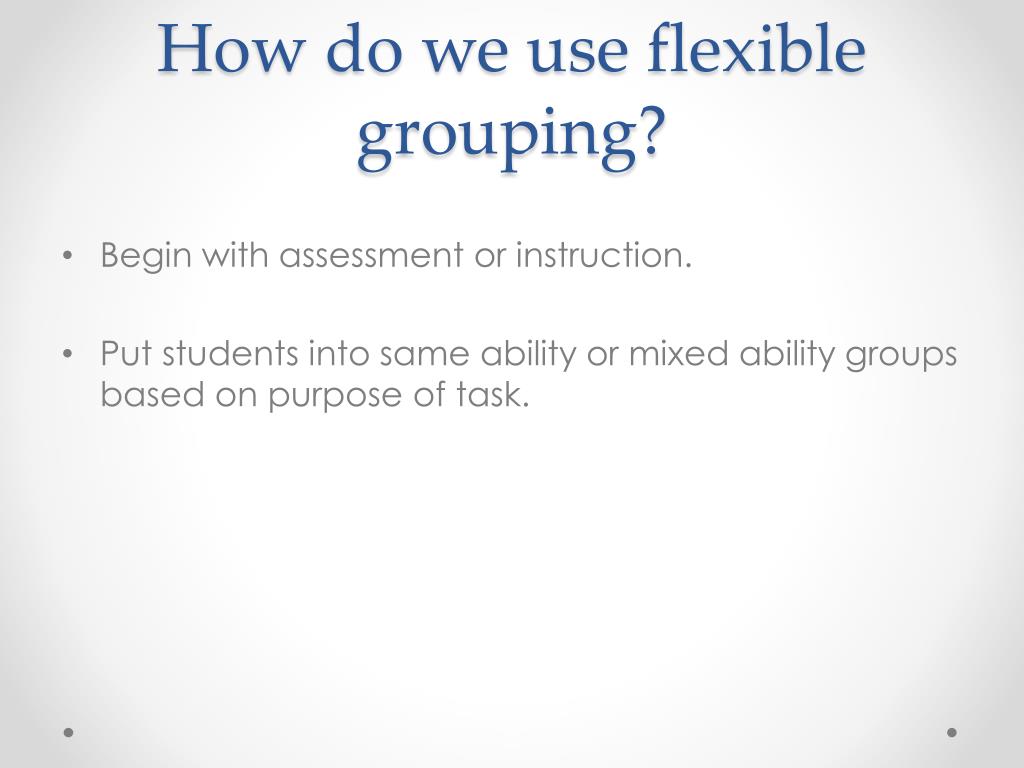 How do we use flexible grouping?

• Begin with assessment or instruction.

• Put students into same ability or mixed ability groups based on purpose of task.